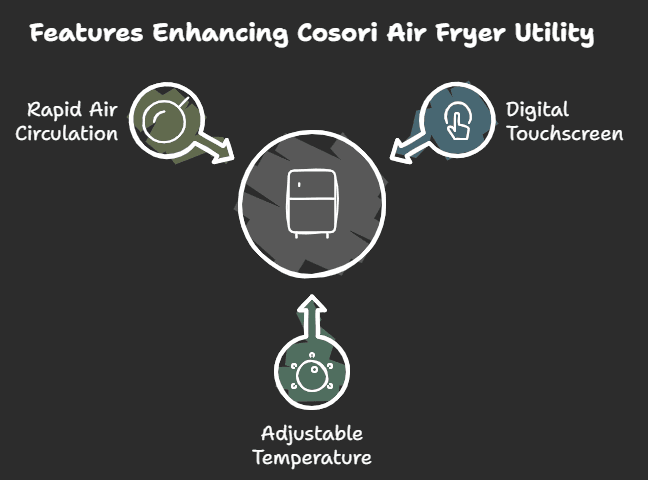 Features Enhancing Cosori Air Fryer Utility

Rapid Air Circulation

Digital Touchscreen

Adjustable Temperature